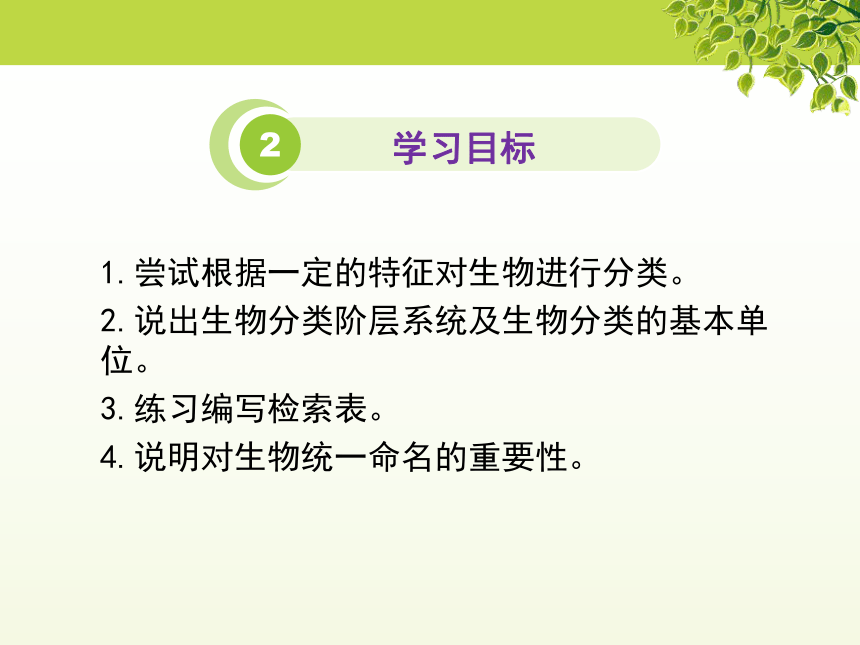 2 学习目标

1. 尝试根据一定的特征对生物进行分类。

2. 说出生物分类阶层系统及生物分类的基本单位。

3. 练习编写检索表。

4. 说明对生物统一命名的重要性。